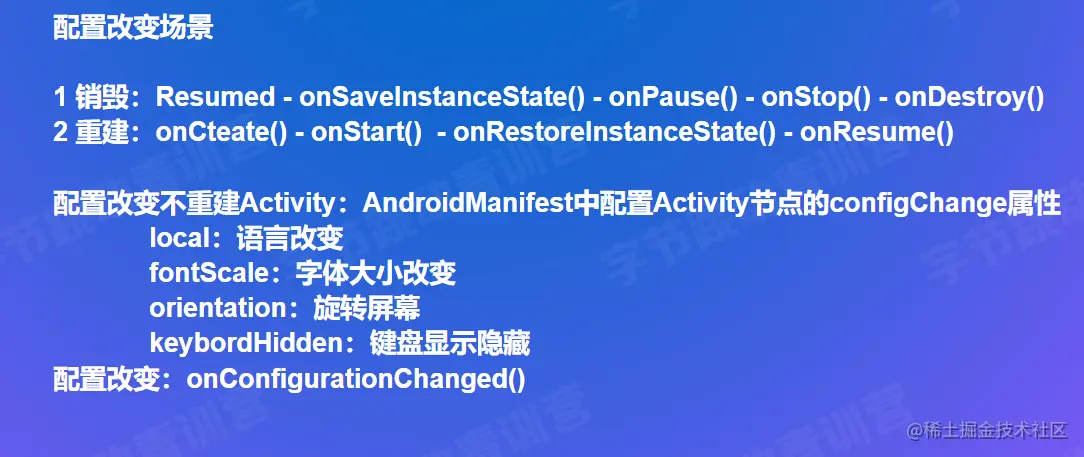 配置改变场景

1 销毁：Resumed - onSaveInstanceState() - onPause() - onStop() - onDestroy()
2 重建：onCteate() - onStart() - onRestoreInstanceState() - onResume()

配置改变不重建Activity：AndroidManifest中配置Activity节点的configChange属性
local：语言改变
fontScale：字体大小改变
orientation：旋转屏幕
keybordHidden：键盘显示隐藏
配置改变：onConfigurationChanged()

@稀土掘金技术社区